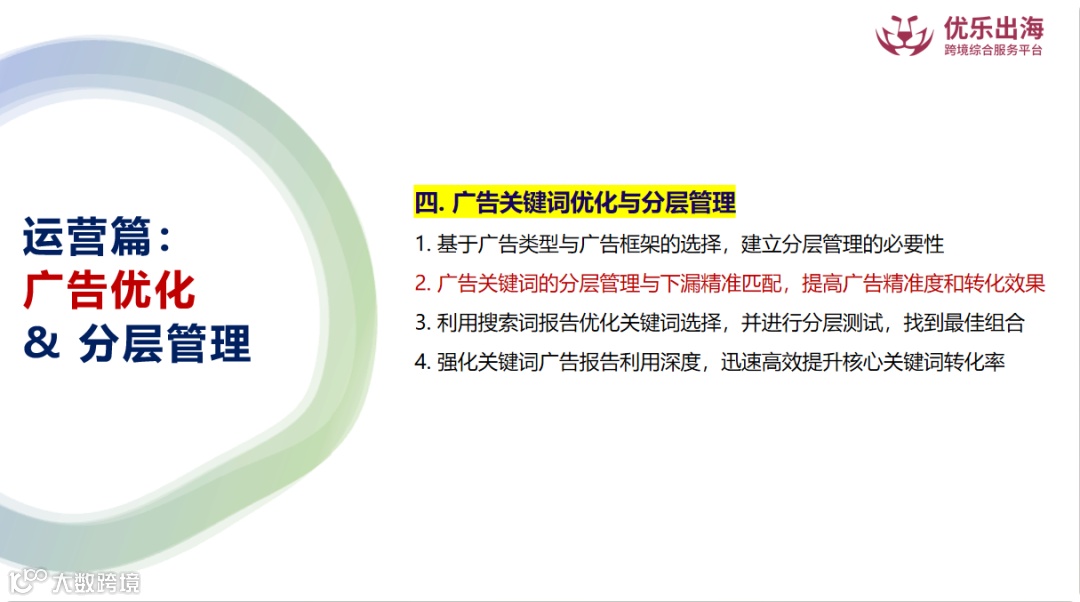 优乐出海
跨境综合服务平台

运营篇：
广告优化
& 分层管理

四. 广告关键词优化与分层管理

1. 基于广告类型与广告框架的选择，建立分层管理的必要性

2. 广告关键词的分层管理与下漏精准匹配，提高广告精准度和转化效果

3. 利用搜索词报告优化关键词选择，并进行分层测试，找到最佳组合

4. 强化关键词广告报告利用深度，迅速高效提升核心关键词转化率

大数跨境